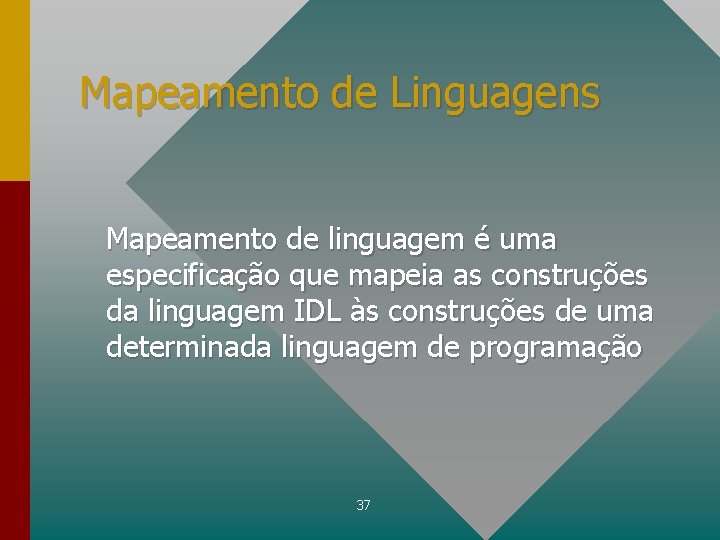 Mapeamento de Linguagens

Mapeamento de linguagem é uma especificação que mapeia as construções da linguagem IDL às construções de uma determinada linguagem de programação

37